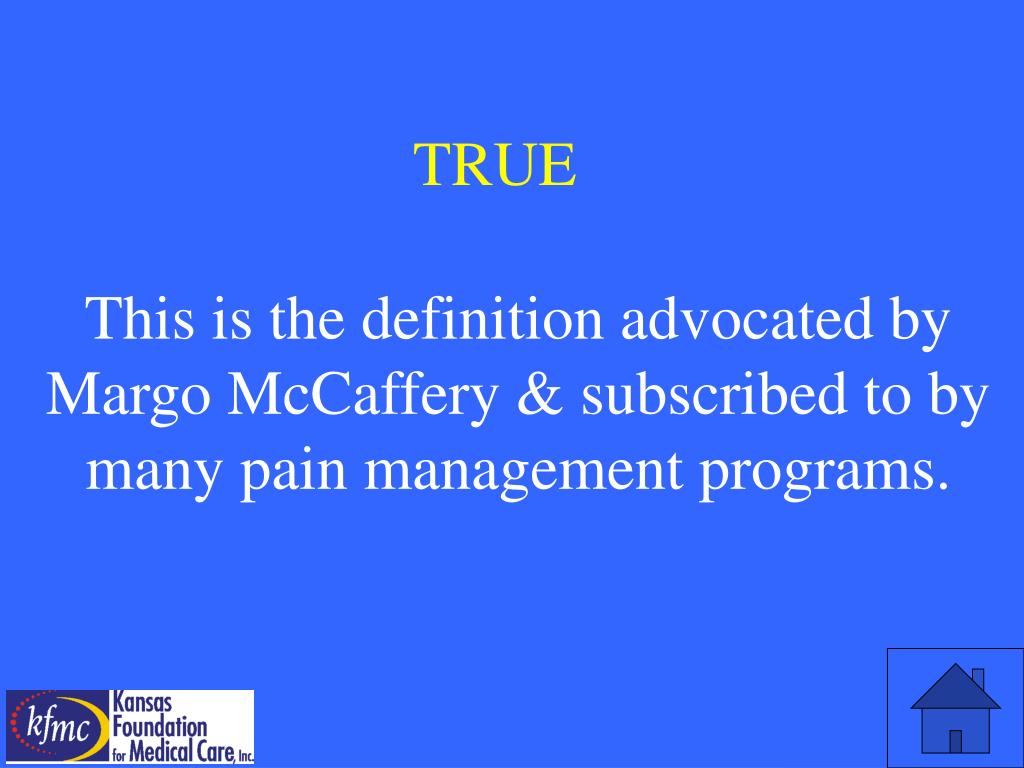 TRUE

This is the definition advocated by Margo McCaffery & subscribed to by many pain management programs.

kfmc Kansas Foundation for Medical Care, Inc.